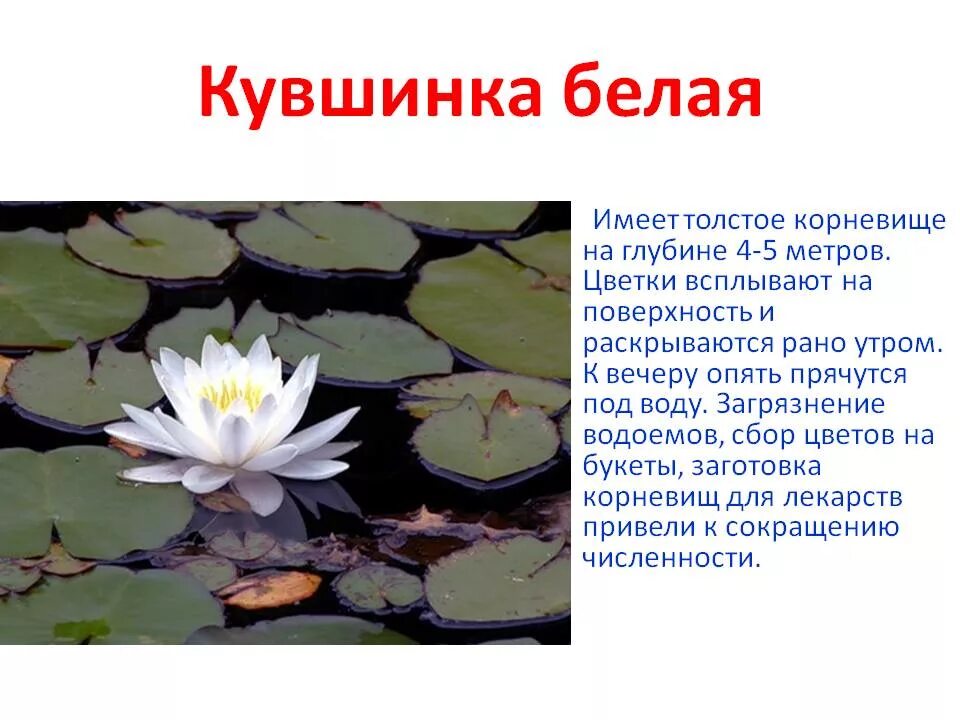 Кувшинка белая

Имеет толстое корневище на глубине 4-5 метров. Цветки всплывают на поверхность и раскрываются рано утром. К вечеру опять прячутся под воду. Загрязнение водоемов, сбор цветов на букеты, заготовка корневищ для лекарств привели к сокращению численности.